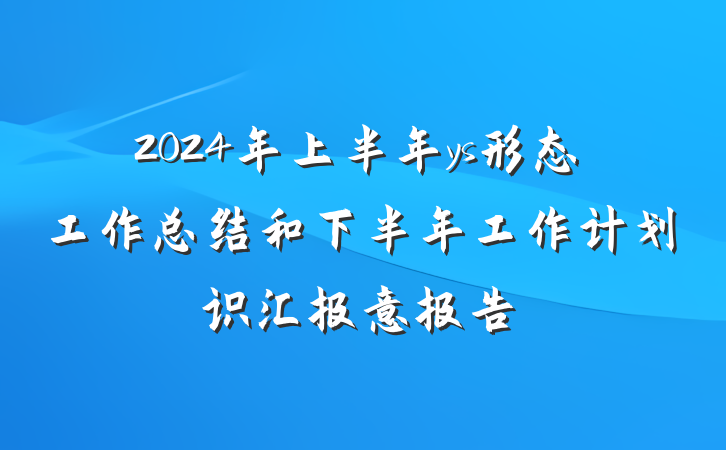 2024年上半年ys形态
工作总结和下半年工作计划
识汇报意报告